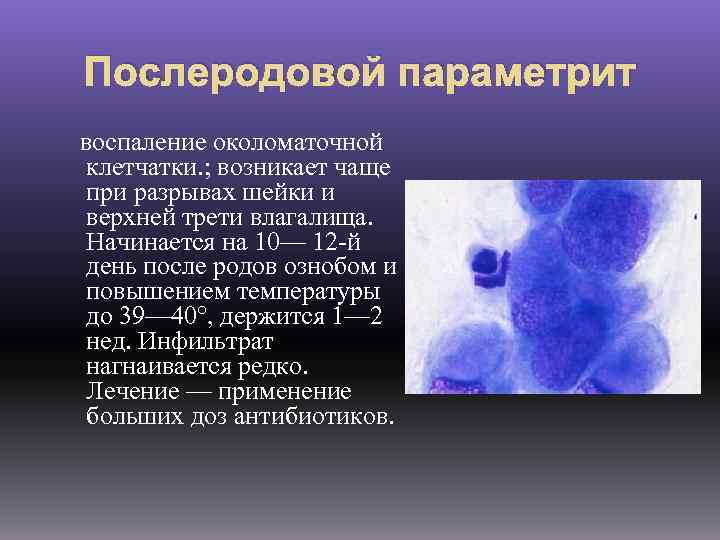 Послеродовой параметрит

воспаление околоматочной клетчатки.; возникает чаще при разрывах шейки и верхней трети влагалища. Начинается на 10— 12-й день после родов ознобом и повышением температуры до 39—40°, держится 1—2 нед. Инфильтрат нагнаивается редко. Лечение — применение больших доз антибиотиков.